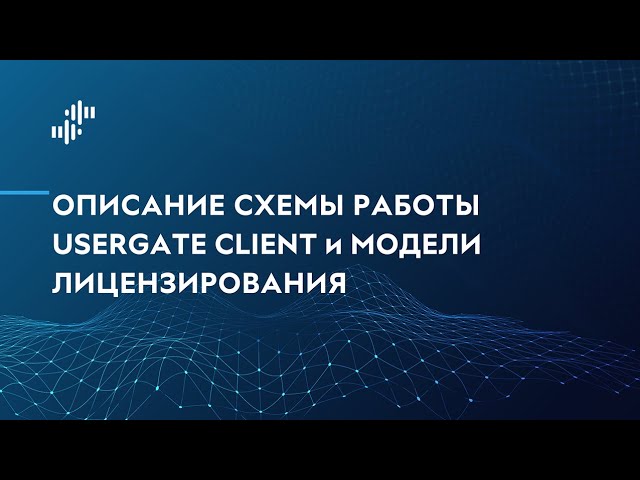 ОПИСАНИЕ СХЕМЫ РАБОТЫ USERGATE CLIENT и МОДЕЛИ ЛИЦЕНЗИРОВАНИЯ